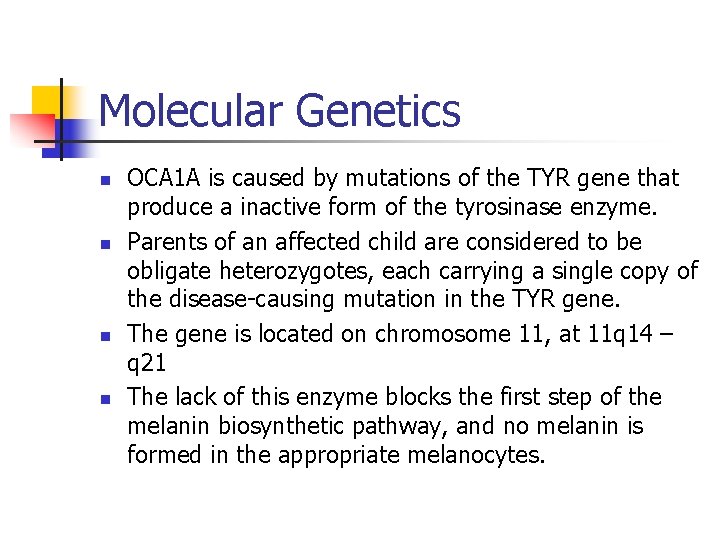 Molecular Genetics

- OCA1A is caused by mutations of the TYR gene that produce a inactive form of the tyrosinase enzyme.
- Parents of an affected child are considered to be obligate heterozygotes, each carrying a single copy of the disease-causing mutation in the TYR gene.
- The gene is located on chromosome 11, at 11q14 – q21
- The lack of this enzyme blocks the first step of the melanin biosynthetic pathway, and no melanin is formed in the appropriate melanocytes.